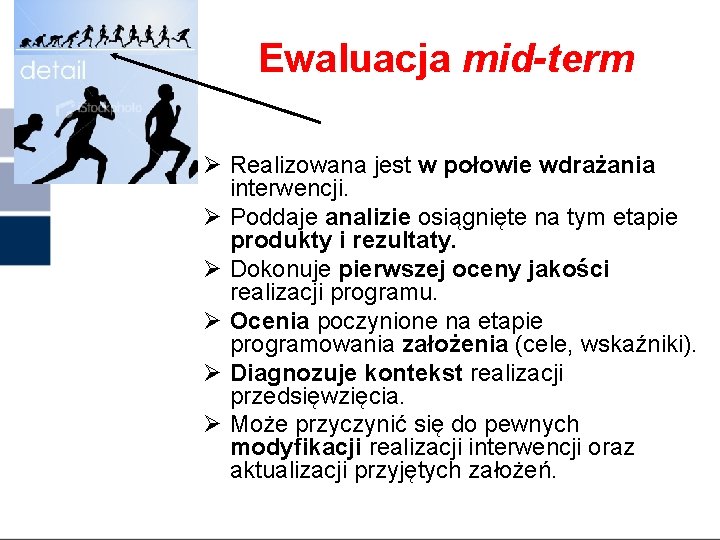 detail

iStockphoto

Ewaluacja mid-term

➢ Realizowana jest w połowie wdrażania interwencji.
➢ Poddaje analizie osiągnięte na tym etapie produkty i rezultaty.
➢ Dokonuje pierwszej oceny jakości realizacji programu.
➢ Ocenia poczynione na etapie programowania założenia (cele, wskaźniki).
➢ Diagnozuje kontekst realizacji przedsięwzięcia.
➢ Może przyczynić się do pewnych modyfikacji realizacji interwencji oraz aktualizacji przyjętych założeń.